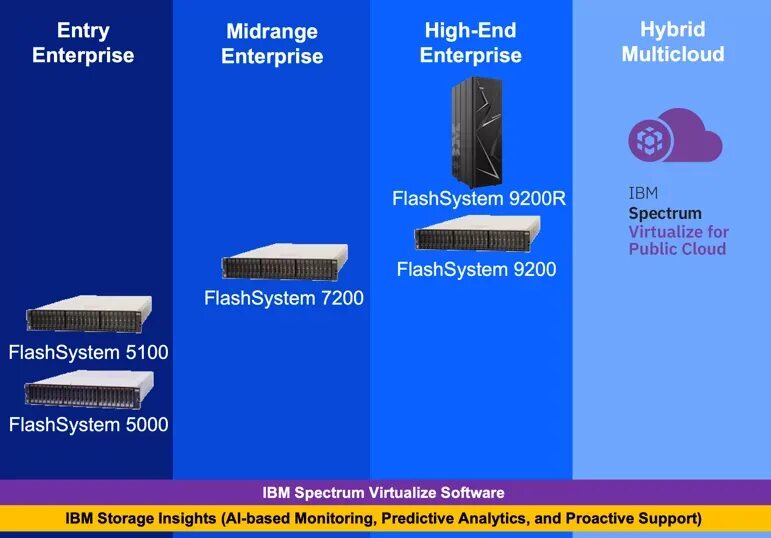 Entry Enterprise

FlashSystem 5100

FlashSystem 5000

Midrange Enterprise

FlashSystem 7200

High-End Enterprise

FlashSystem 9200R

FlashSystem 9200

Hybrid Multicloud

IBM
Spectrum
Virtualize for Public Cloud

IBM Spectrum Virtualize Software

IBM Storage Insights (AI-based Monitoring, Predictive Analytics, and Proactive Support)